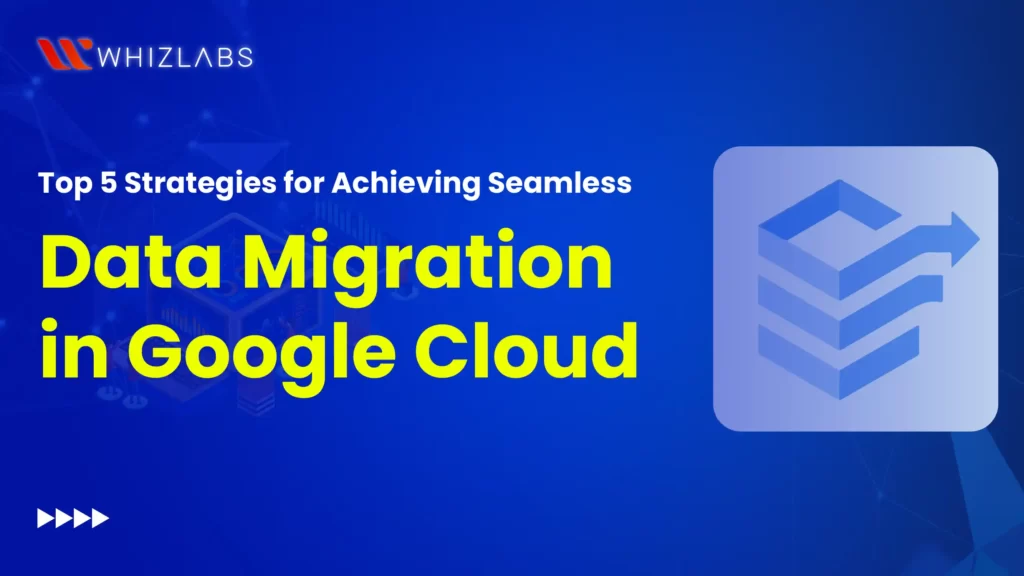 WHIZLABS

Top 5 Strategies for Achieving Seamless

Data Migration in Google Cloud